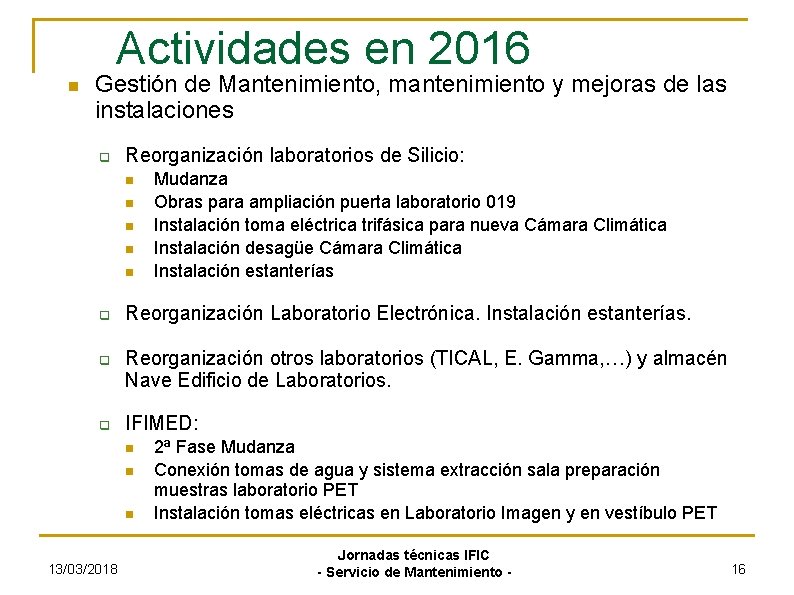 Actividades en 2016

Gestión de Mantenimiento, mantenimiento y mejoras de las instalaciones

Reorganización laboratorios de Silicio:

Mudanza

Obras para ampliación puerta laboratorio 019

Instalación toma eléctrica trifásica para nueva Cámara Climática

Instalación desagüe Cámara Climática

Instalación estanterías

Reorganización Laboratorio Electrónica. Instalación estanterías.

Reorganización otros laboratorios (TICAL, E. Gamma,…) y almacén Nave Edificio de Laboratorios.

IFIMED:

2ª Fase Mudanza

Conexión tomas de agua y sistema extracción sala preparación muestras laboratorio PET

Instalación tomas eléctricas en Laboratorio Imagen y en vestíbulo PET

13/03/2018

Jornadas técnicas IFIC
- Servicio de Mantenimiento -

16